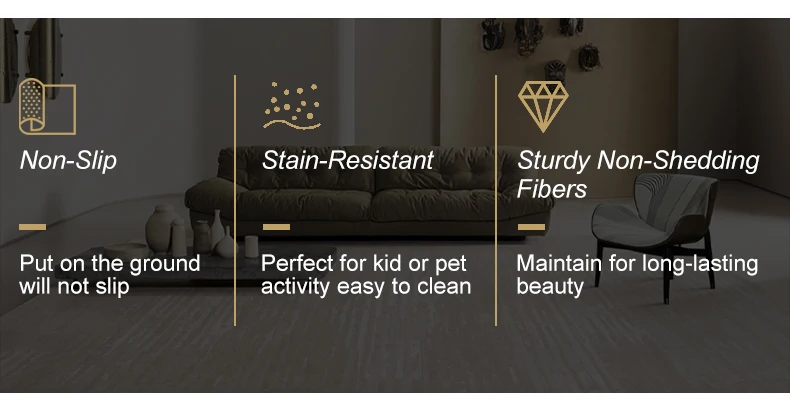 Non-Slip

Put on the ground will not slip

Stain-Resistant

Perfect for kid or pet activity easy to clean

Sturdy Non-Shedding Fibers

Maintain for long-lasting beauty